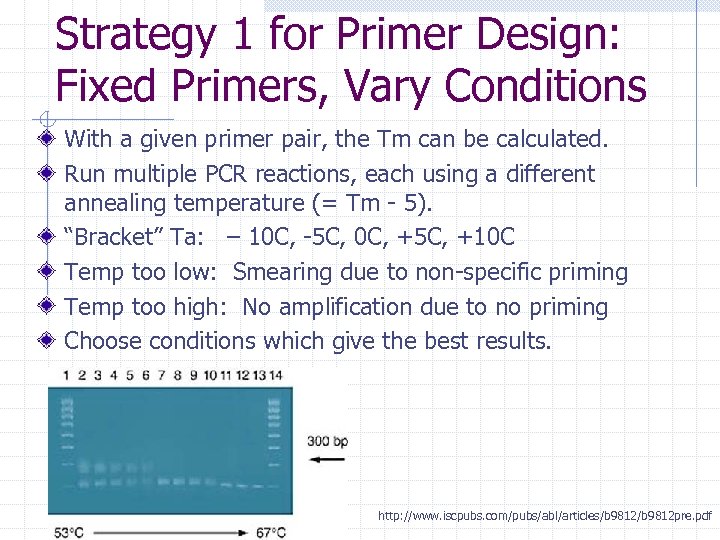 Strategy 1 for Primer Design: Fixed Primers, Vary Conditions

With a given primer pair, the Tm can be calculated.

Run multiple PCR reactions, each using a different annealing temperature (= Tm - 5).

“Bracket” Ta: – 10C, -5C, 0C, +5C, +10C

Temp too low: Smearing due to non-specific priming

Temp too high: No amplification due to no priming

Choose conditions which give the best results.

1 2 3 4 5 6 7 8 9 10 11 12 13 14

300 bp

53°C

67°C

http://www.iscpubs.com/pubs/abl/articles/b9812/b9812pre.pdf